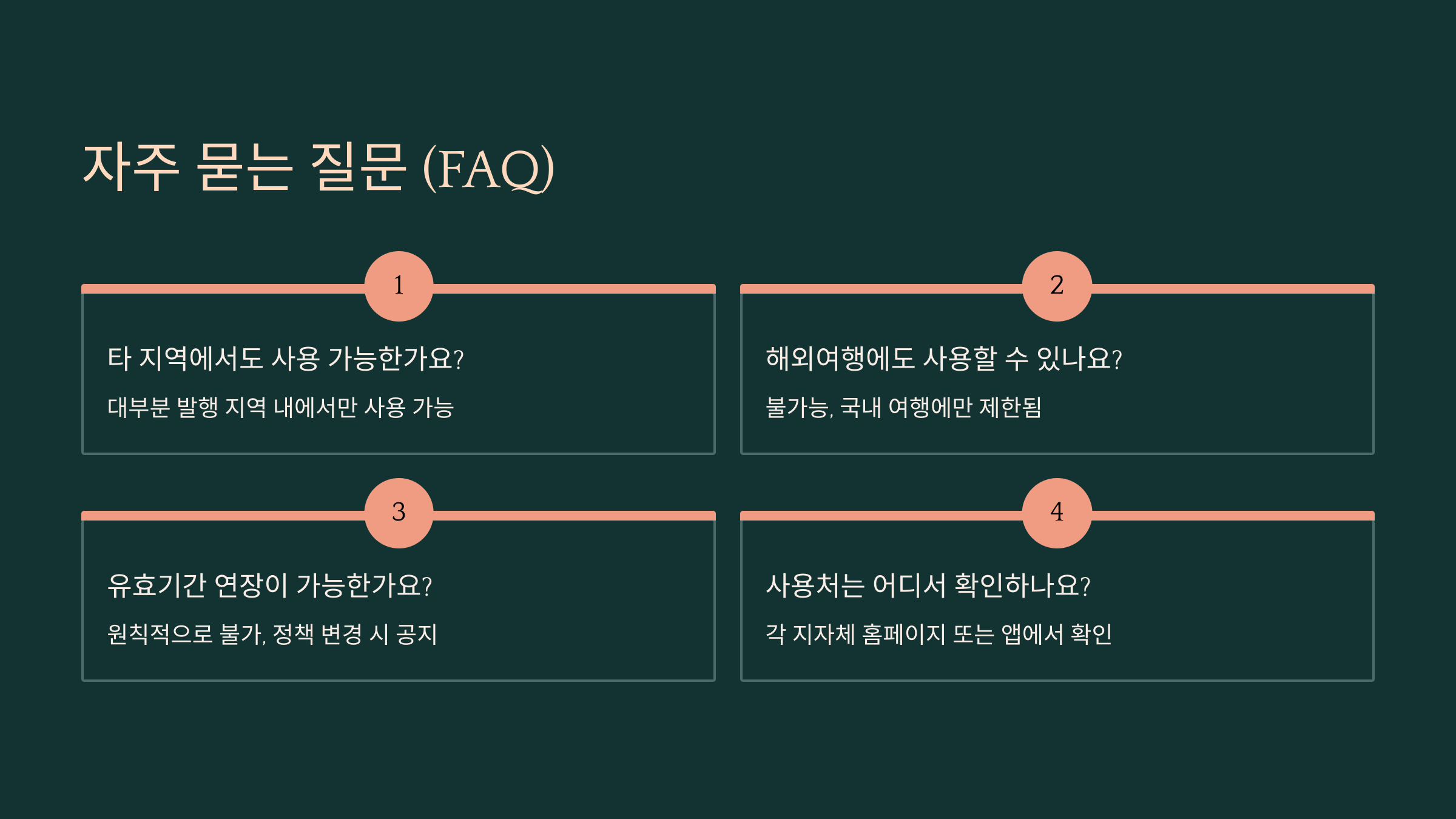 자주 묻는 질문 (FAQ)

1

타 지역에서도 사용 가능한가요?

대부분 발행 지역 내에서만 사용 가능

2

해외여행에도 사용할 수 있나요?

불가능, 국내 여행에만 제한됨

3

유효기간 연장이 가능한가요?

원칙적으로 불가, 정책 변경 시 공지

4

사용처는 어디서 확인하나요?

각 지자체 홈페이지 또는 앱에서 확인